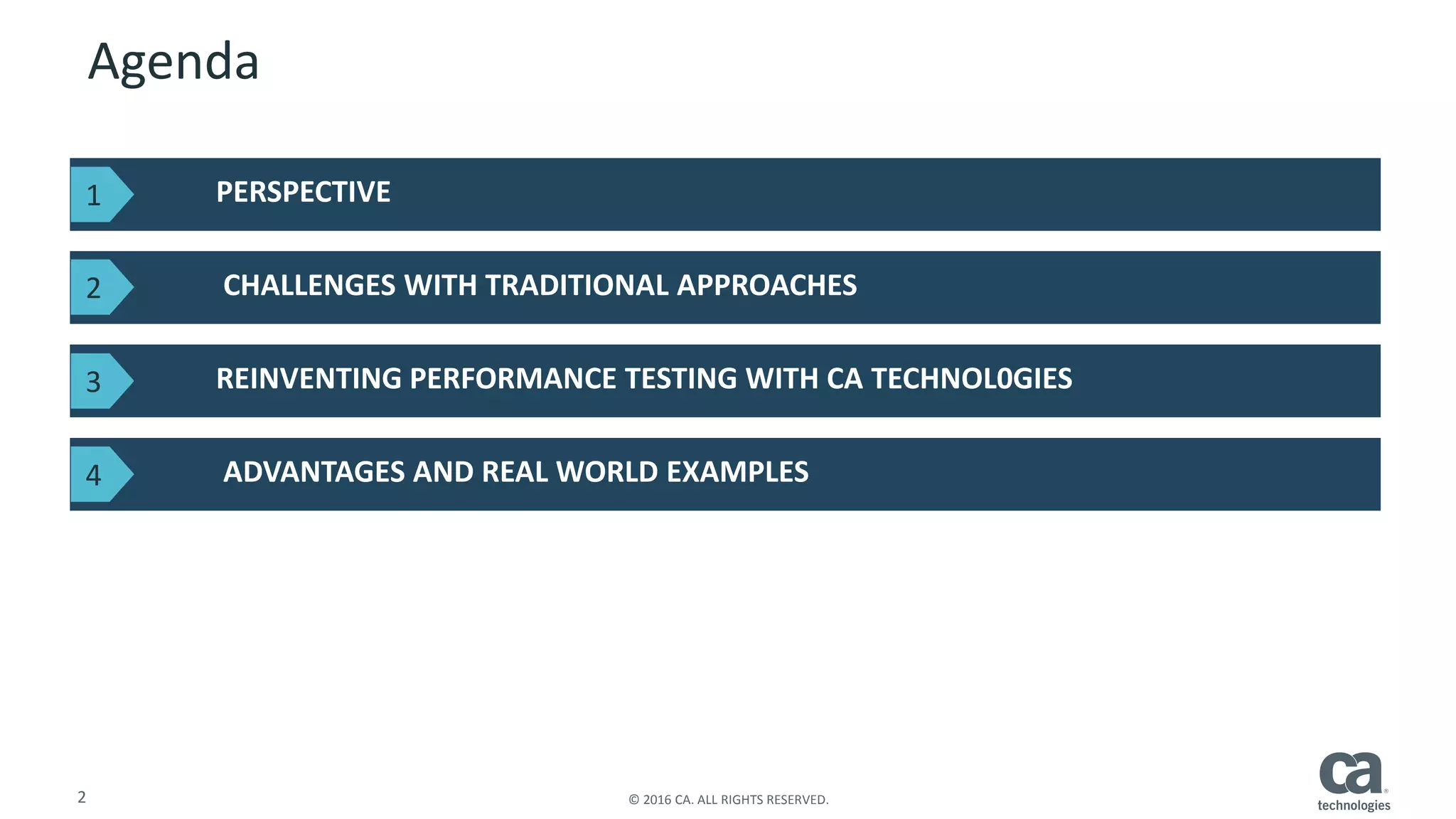 Agenda

1 PERSPECTIVE

2 CHALLENGES WITH TRADITIONAL APPROACHES

3 REINVENTING PERFORMANCE TESTING WITH CA TECHNOL0GIES

4 ADVANTAGES AND REAL WORLD EXAMPLES

2

© 2016 CA. ALL RIGHTS RESERVED.

ca technologies